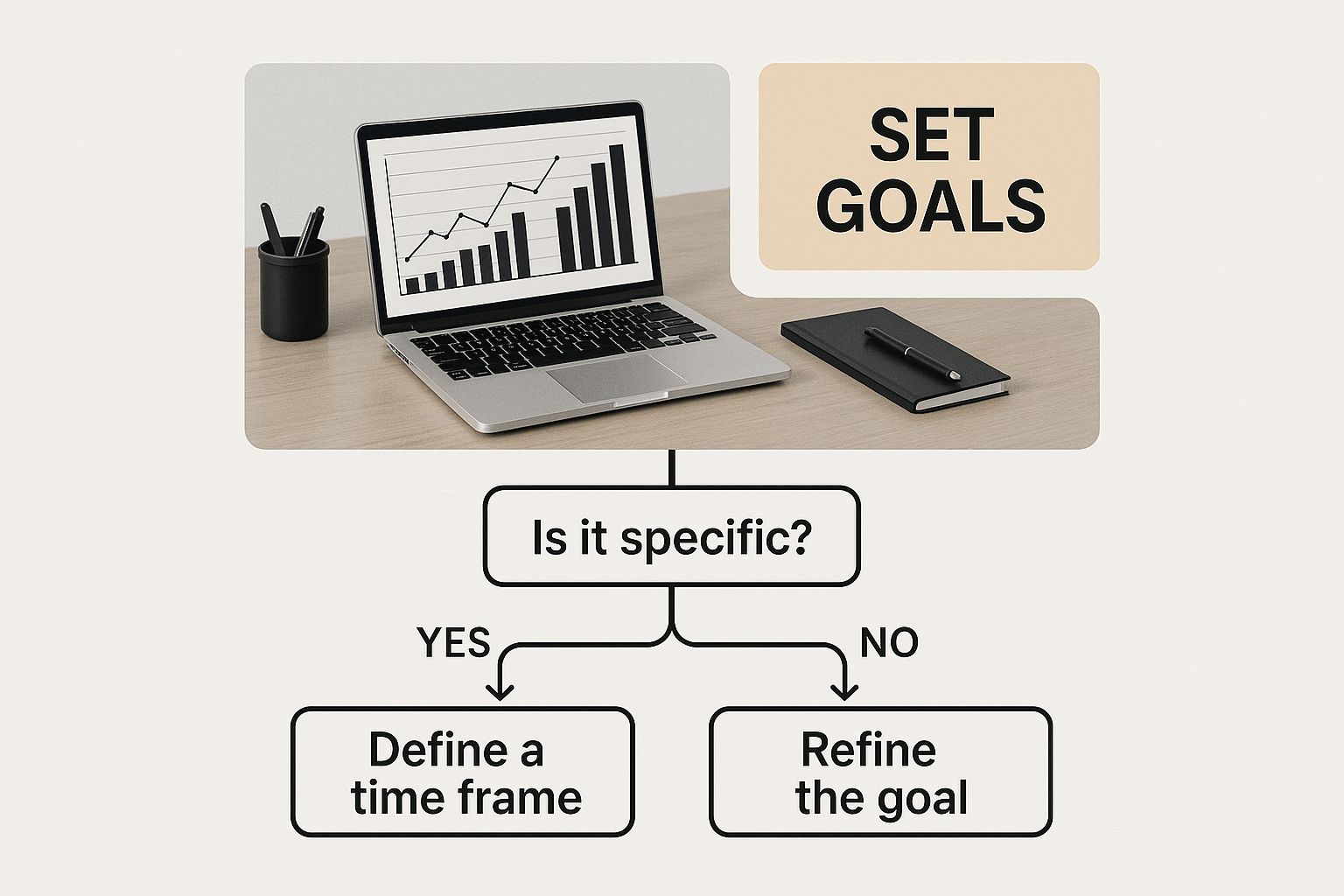 SET GOALS

Is it specific?

YES

NO

Define a time frame

Refine the goal